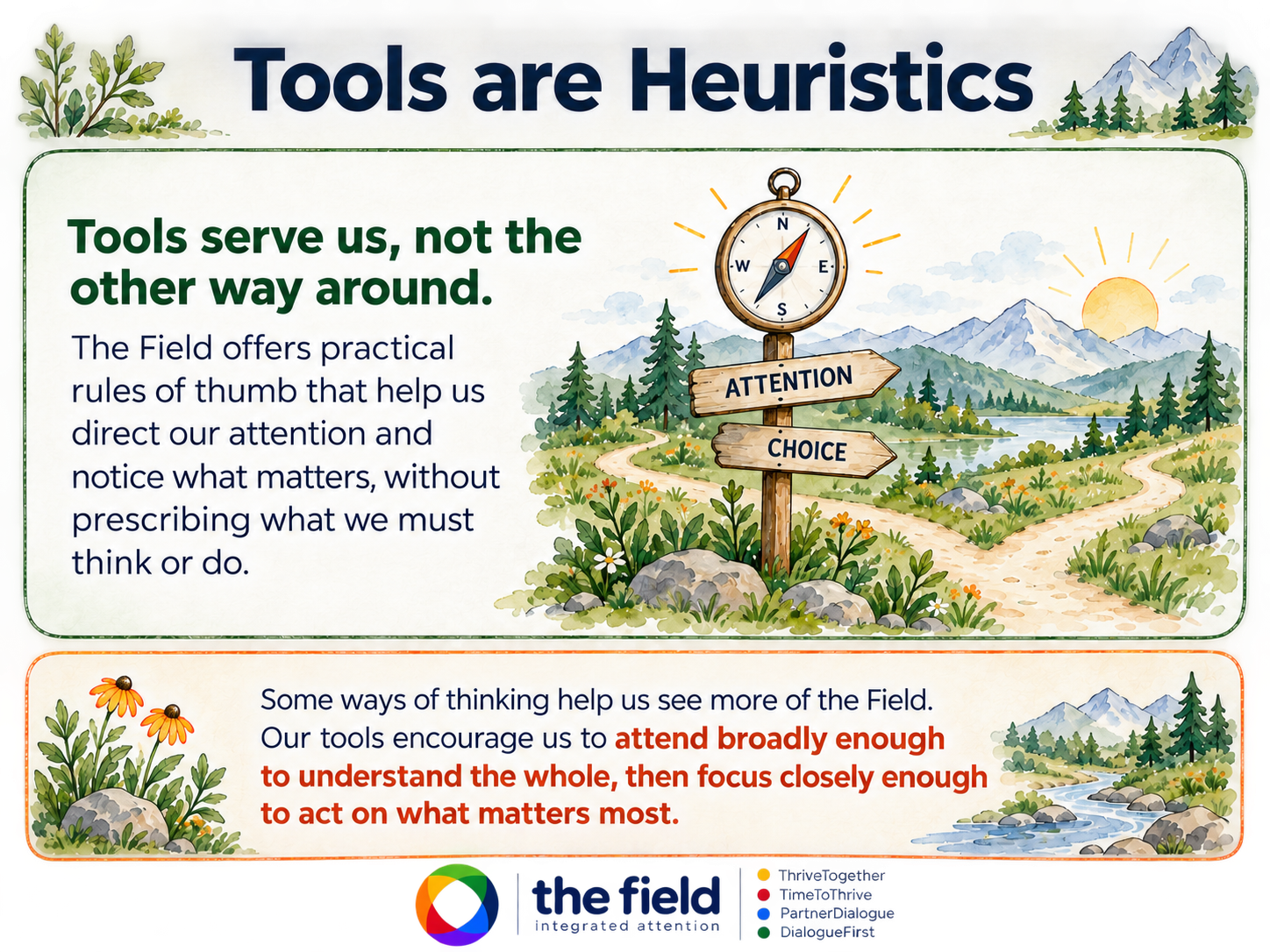 Tools are Heuristics

Tools serve us, not the other way around.

The Field offers practical rules of thumb that help us direct our attention and notice what matters, without prescribing what we must think or do.

N
W
E
S

ATTENTION

CHOICE

Some ways of thinking help us see more of the Field. Our tools encourage us to attend broadly enough to understand the whole, then focus closely enough to act on what matters most.

the field
integrated attention

ThriveTogether
TimeToThrive
PartnerDialogue
DialogueFirst